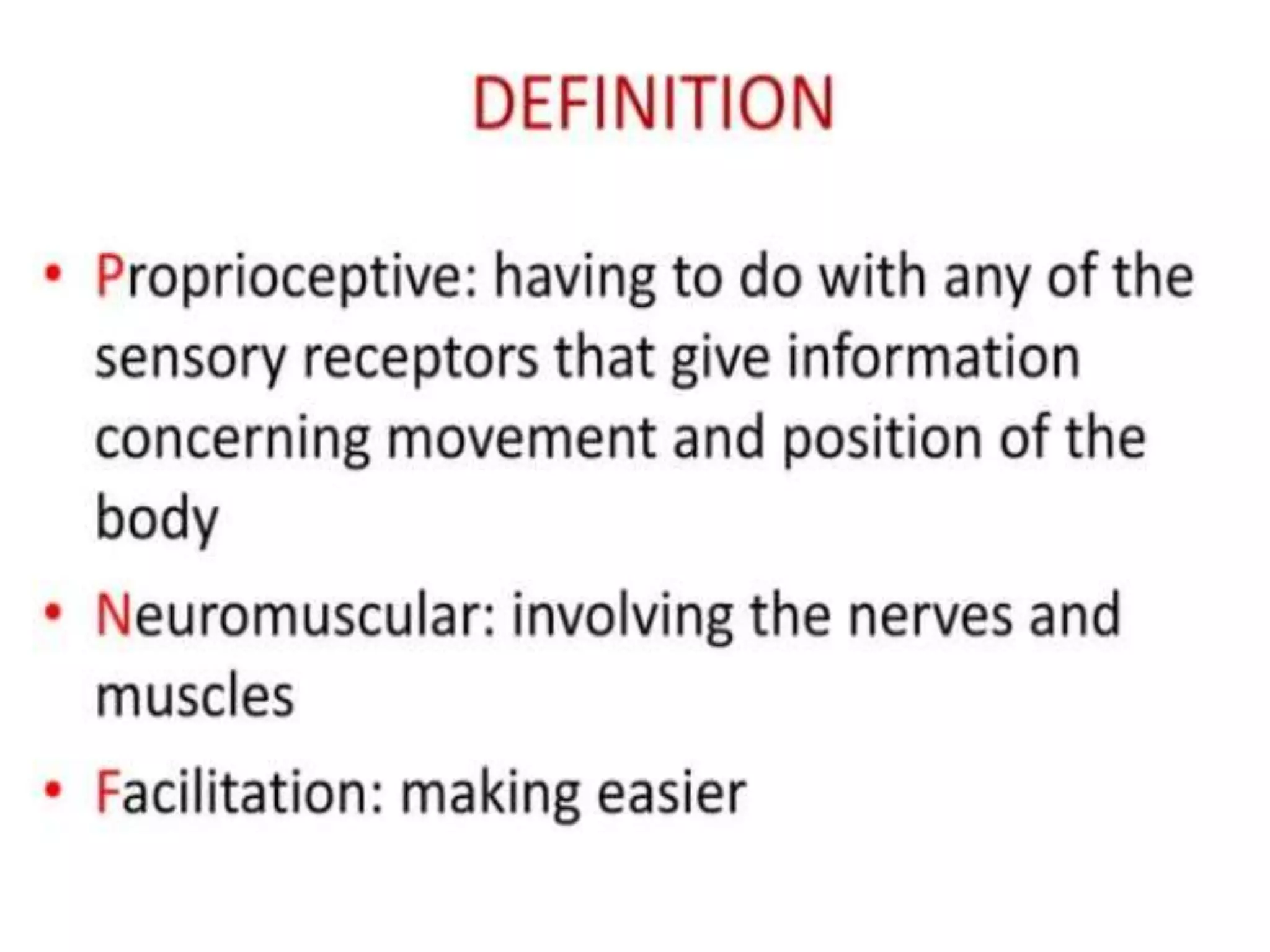 DEFINITION

• Proprioceptive: having to do with any of the sensory receptors that give information concerning movement and position of the body

• Neuromuscular: involving the nerves and muscles

• Facilitation: making easier